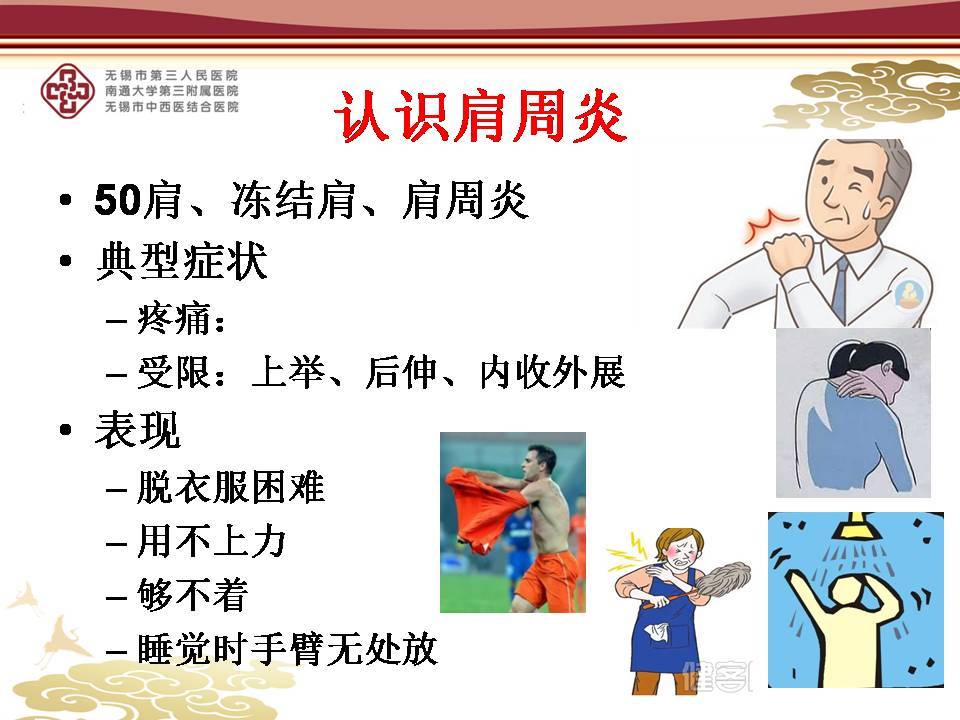 无锡市第三人民医院
南通大学第三附属医院
无锡市中西医结合医院

认识肩周炎

• 50肩、冻结肩、肩周炎
• 典型症状
– 疼痛：
– 受限：上举、后伸、内收外展
• 表现
– 脱衣服困难
– 用不上力
– 够不着
– 睡觉时手臂无处放

健客